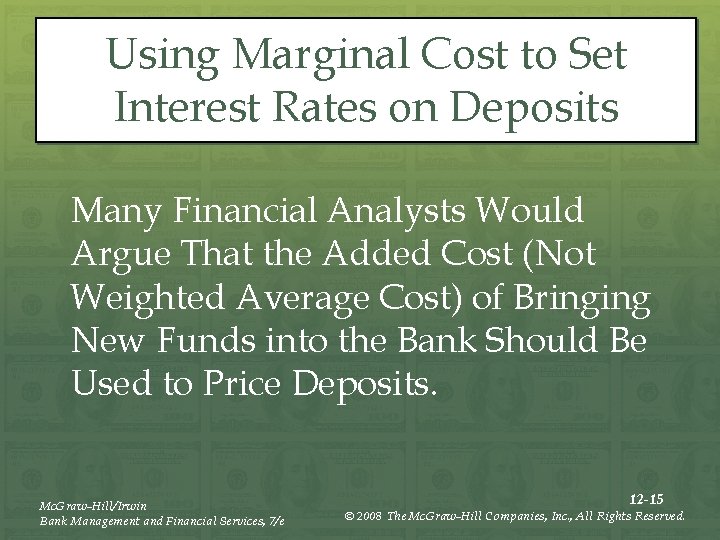 Using Marginal Cost to Set Interest Rates on Deposits

Many Financial Analysts Would Argue That the Added Cost (Not Weighted Average Cost) of Bringing New Funds into the Bank Should Be Used to Price Deposits.

McGraw-Hill/Irwin
Bank Management and Financial Services, 7/e

12-15
© 2008 The McGraw-Hill Companies, Inc., All Rights Reserved.